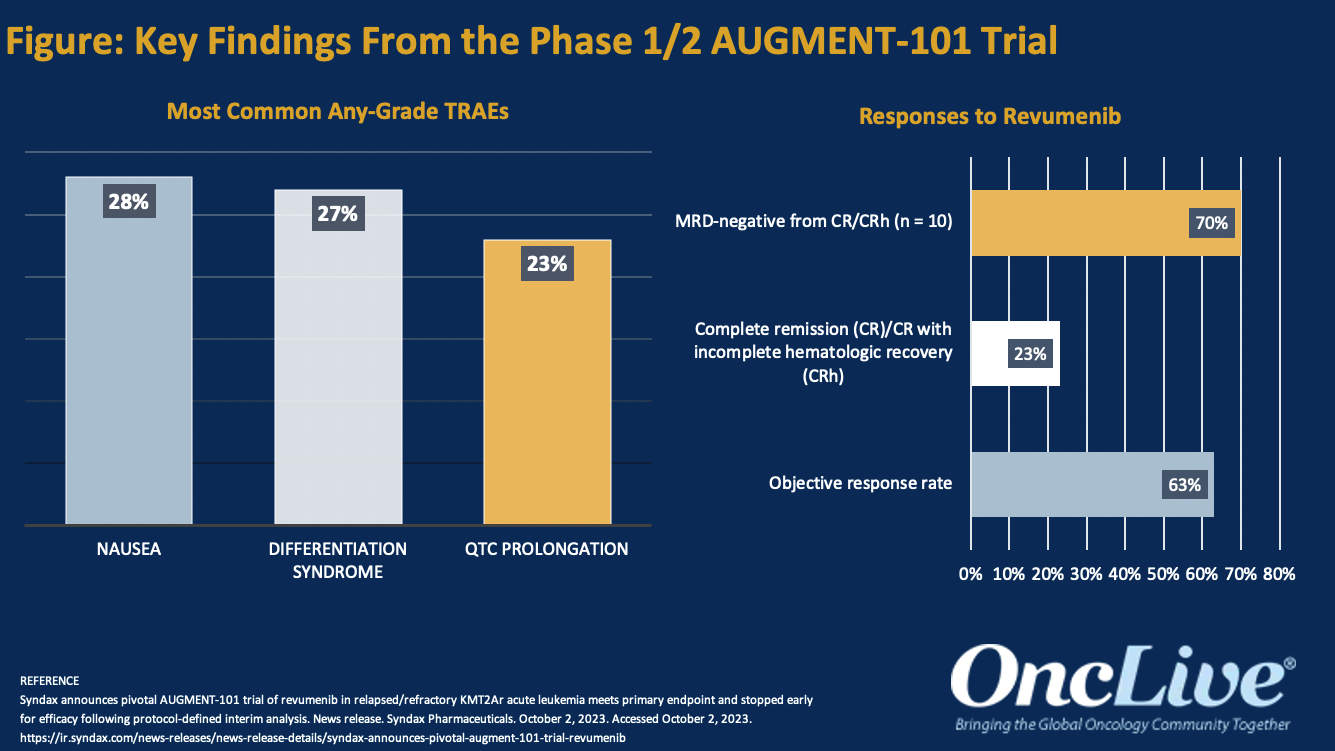 Figure: Key Findings From the Phase 1/2 AUGMENT-101 Trial

Most Common Any-Grade TRAEs

28%
27%
23%

NAUSEA
DIFFERENTIATION SYNDROME
QTC PROLONGATION

Responses to Revumenib

MRD-negative from CR/CRh (n = 10)
70%

Complete remission (CR)/CR with incomplete hematologic recovery (CRh)
23%

Objective response rate
63%

0% 10% 20% 30% 40% 50% 60% 70% 80%

REFERENCE
Syndax announces pivotal AUGMENT-101 trial of revumenib in relapsed/refractory KMT2Ar acute leukemia meets primary endpoint and stopped early for efficacy following protocol-defined interim analysis. News release. Syndax Pharmaceuticals. October 2, 2023. Accessed October 2, 2023. https://ir.syndax.com/news-releases/news-release-details/syndax-announces-pivotal-augment-101-trial-revumenib

OncLive®
Bringing the Global Oncology Community Together